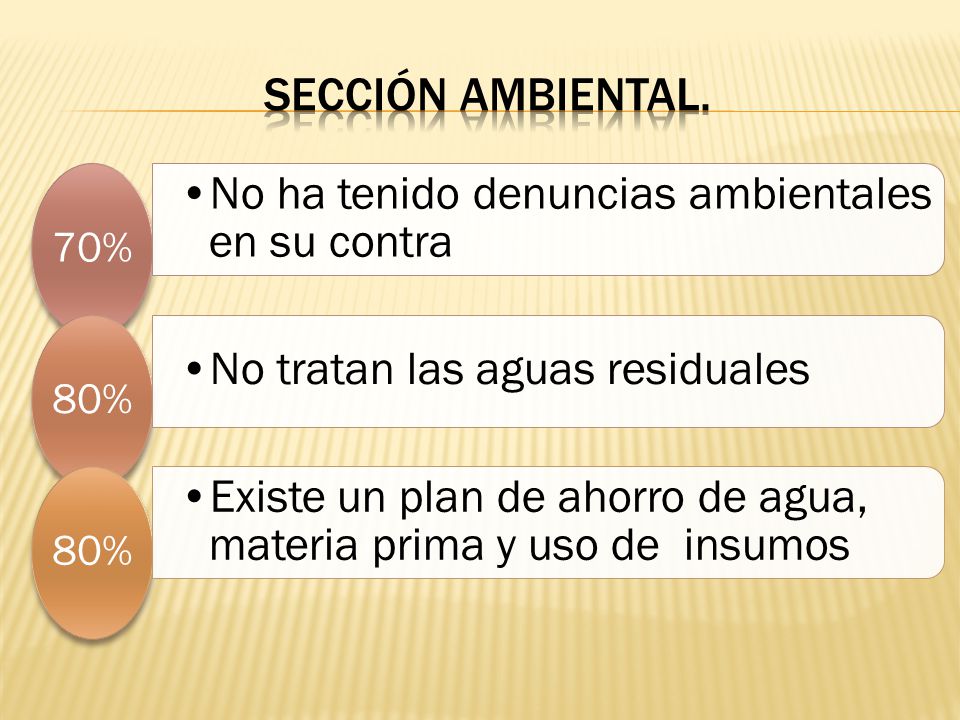 SECCIÓN AMBIENTAL.

70%

• No ha tenido denuncias ambientales en su contra

80%

• No tratan las aguas residuales

80%

• Existe un plan de ahorro de agua, materia prima y uso de insumos